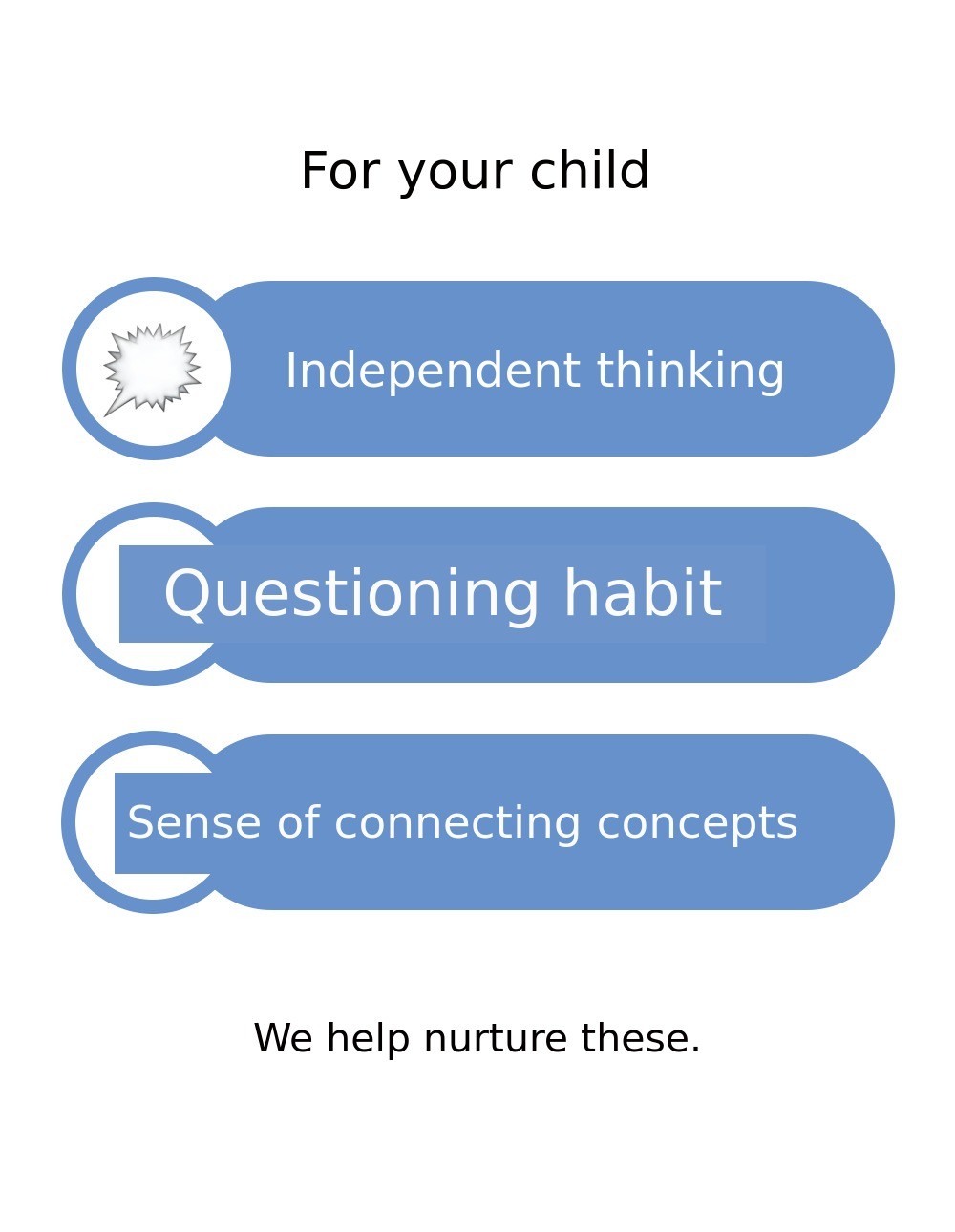 For your child

Independent thinking

Questioning habit

Sense of connecting concepts

We help nurture these.